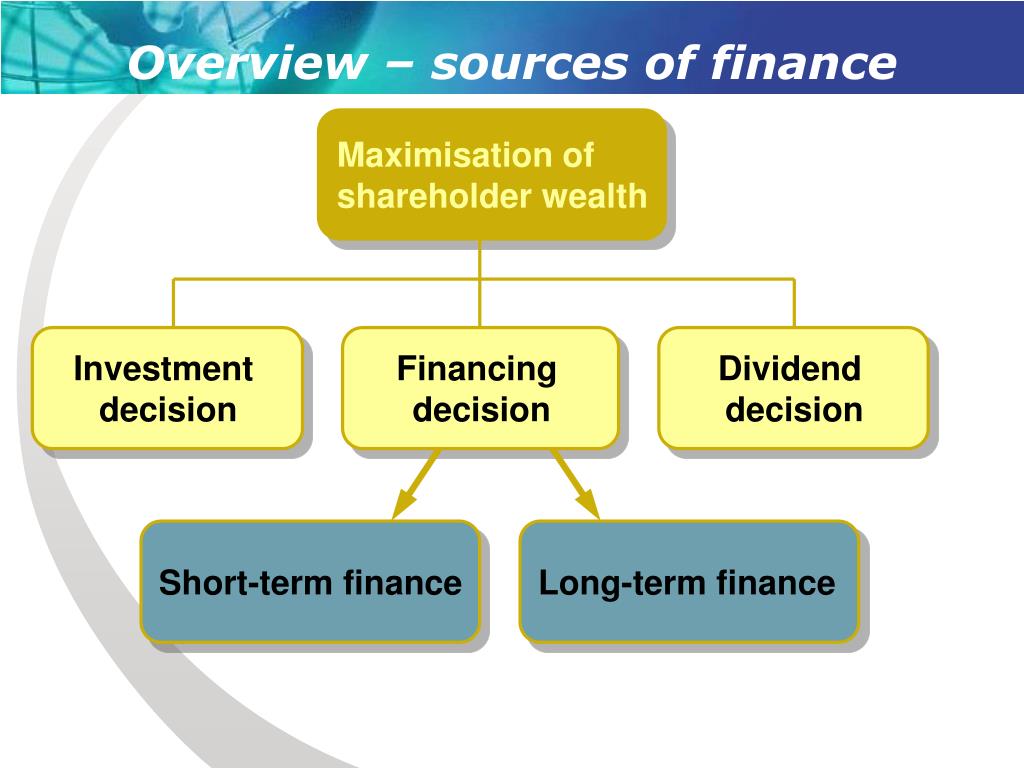 Overview – sources of finance

Maximisation of shareholder wealth

Investment decision

Financing decision

Dividend decision

Short-term finance

Long-term finance